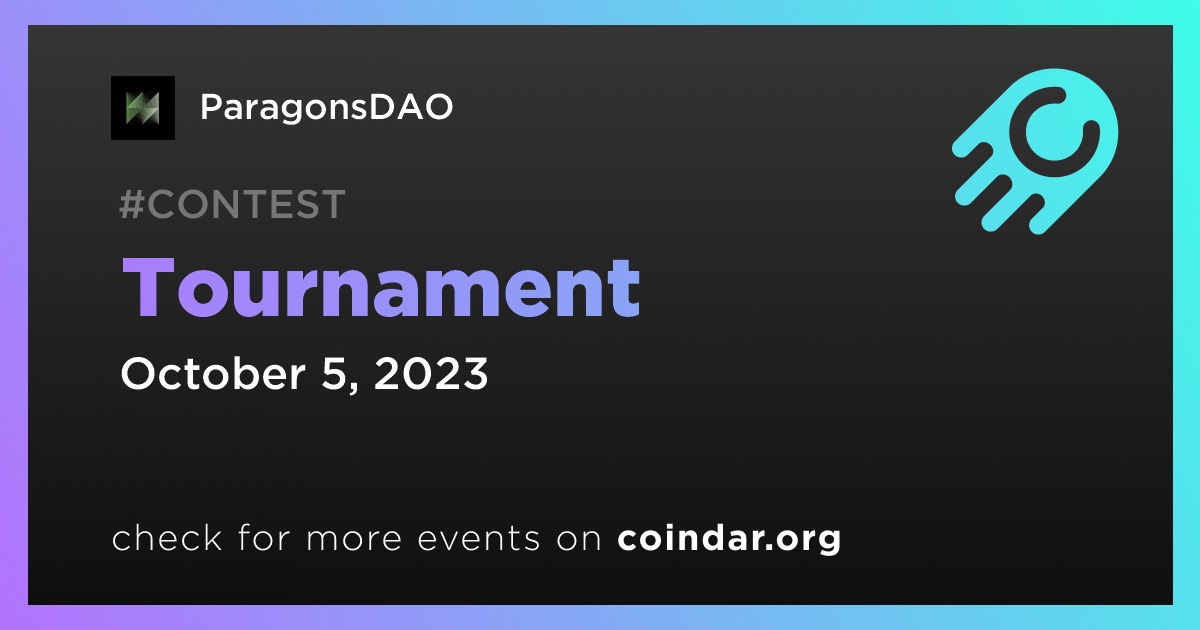 ParagonsDAO

#CONTEST

Tournament

October 5, 2023

check for more events on coindar.org